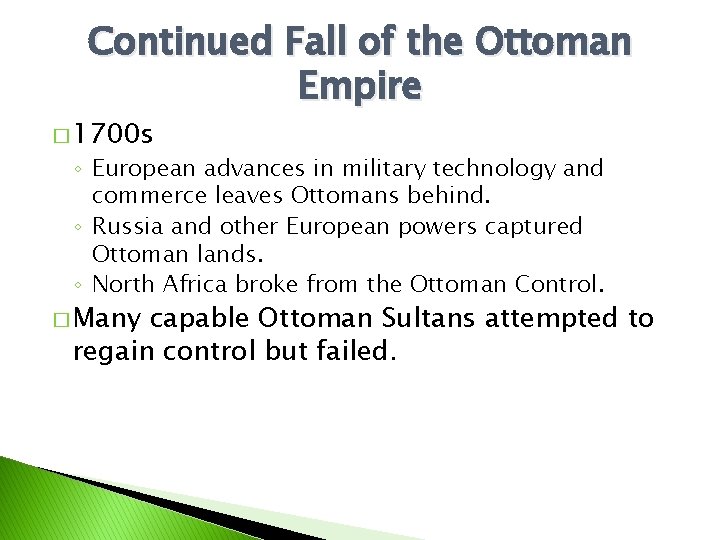 Continued Fall of the Ottoman Empire

□ 1700s

◦ European advances in military technology and commerce leaves Ottomans behind.
◦ Russia and other European powers captured Ottoman lands.
◦ North Africa broke from the Ottoman Control.

□ Many capable Ottoman Sultans attempted to regain control but failed.